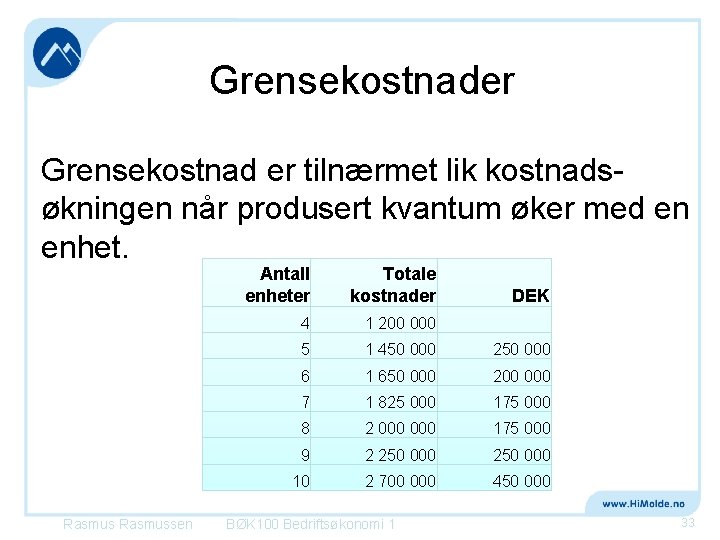 Grensekostnader

Grensekostnad er tilnærmet lik kostnadsøkningen når produsert kvantum øker med en enhet.

| Antall enheter | Totale kostnader | DEK |
|---|---|---|
| 4 | 1 200 000 | |
| 5 | 1 450 000 | 250 000 |
| 6 | 1 650 000 | 200 000 |
| 7 | 1 825 000 | 175 000 |
| 8 | 2 000 000 | 175 000 |
| 9 | 2 250 000 | 250 000 |
| 10 | 2 700 000 | 450 000 |

www.HiMolde.no

Rasmus Rasmussen BØK100 Bedriftsøkonomi 1 33